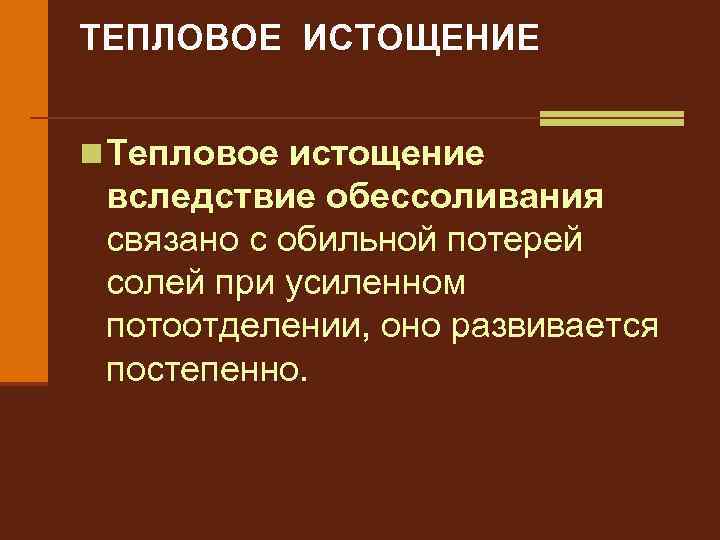 ТЕПЛОВОЕ ИСТОЩЕНИЕ

Тепловое истощение вследствие обессоливания связано с обильной потерей солей при усиленном потоотделении, оно развивается постепенно.